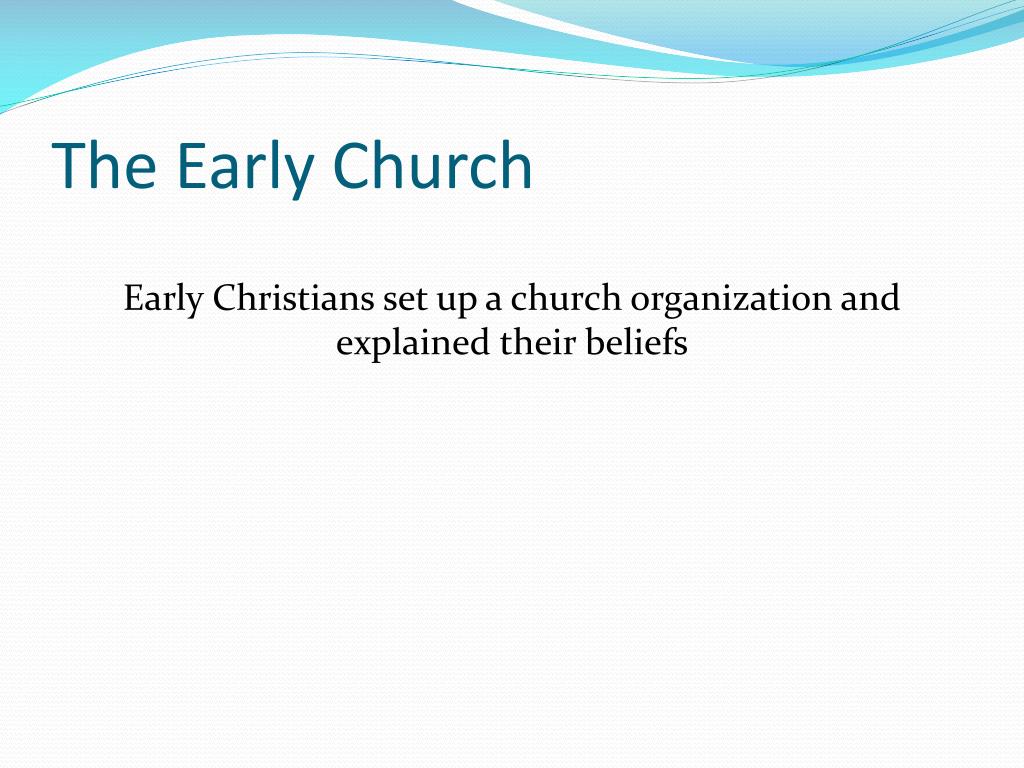 The Early Church

Early Christians set up a church organization and explained their beliefs